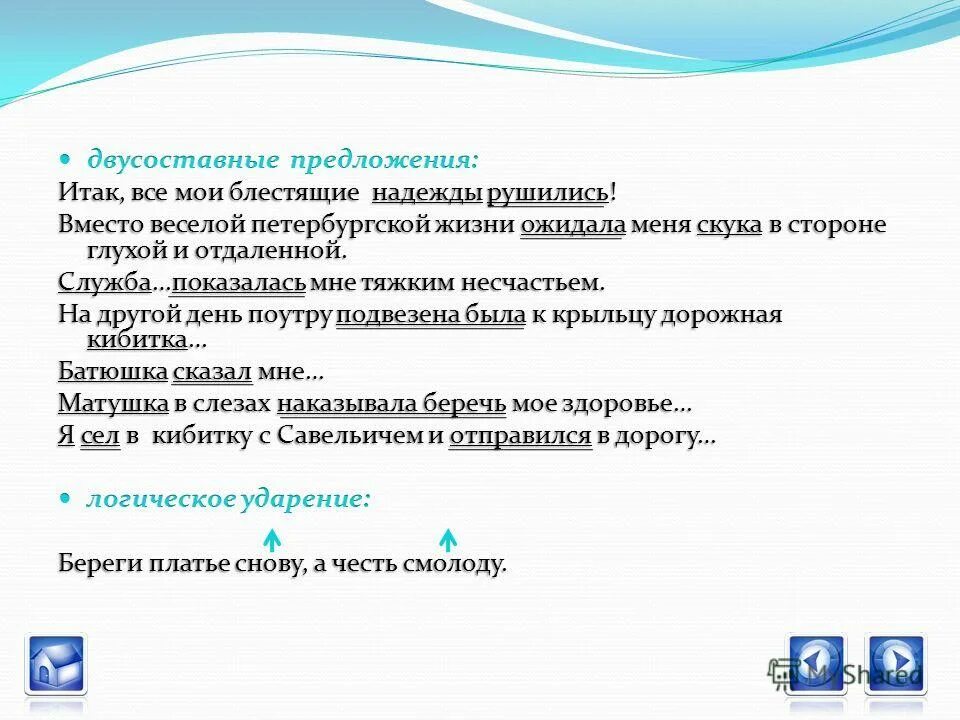 двусоставные предложения:

Итак, все мои блестящие надежды рушились!

Вместо веселой петербургской жизни ожидала меня скука в стороне глухой и отдаленной.

Служба…показалась мне тяжким несчастьем.

На другой день поутру подвезена была к крыльцу дорожная кибитка…

Батюшка сказал мне…

Матушка в слезах наказывала беречь мое здоровье…

Я сел в кибитку с Савельичем и отправился в дорогу…

логическое ударение:

Береги платье снову, а честь смолоду.

MyShared